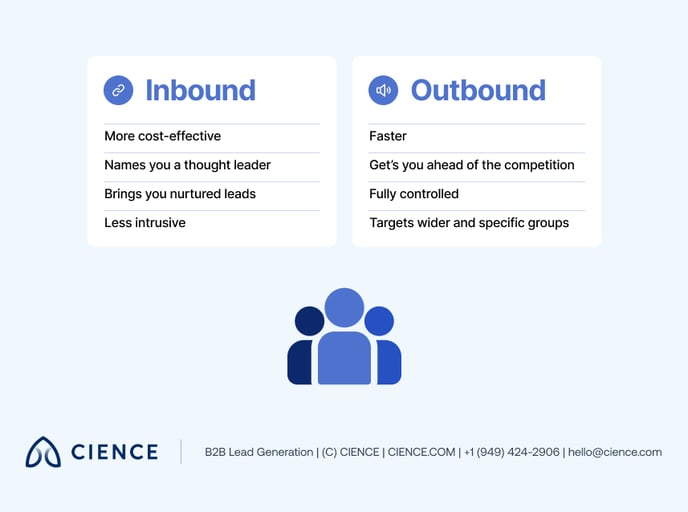 Inbound

More cost-effective

Names you a thought leader

Brings you nurtured leads

Less intrusive

Outbound

Faster

Get's you ahead of the competition

Fully controlled

Targets wider and specific groups

CIENCE

B2B Lead Generation | (C) CIENCE | CIENCE.COM | +1 (949) 424-2906 | hello@cience.com